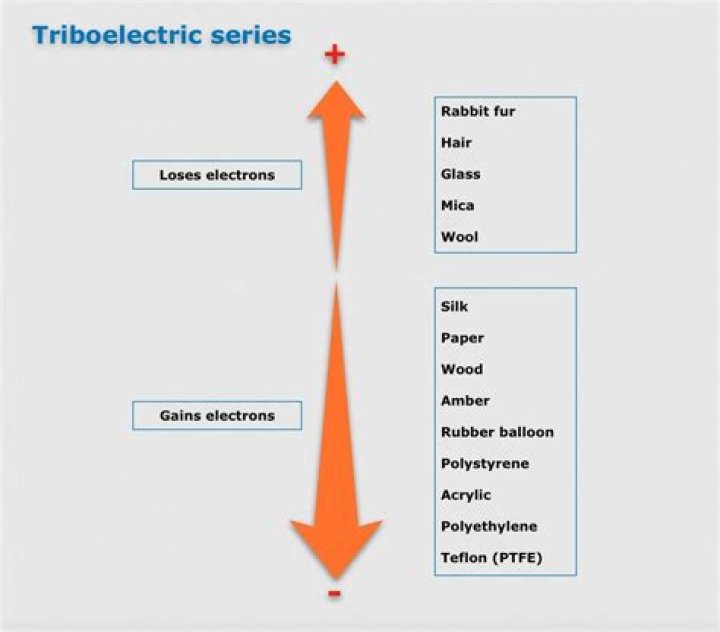 Triboelectric series

+

Loses electrons

Rabbit fur
Hair
Glass
Mica
Wool

Gains electrons

Silk
Paper
Wood
Amber
Rubber balloon
Polystyrene
Acrylic
Polyethylene
Teflon (PTFE)

-